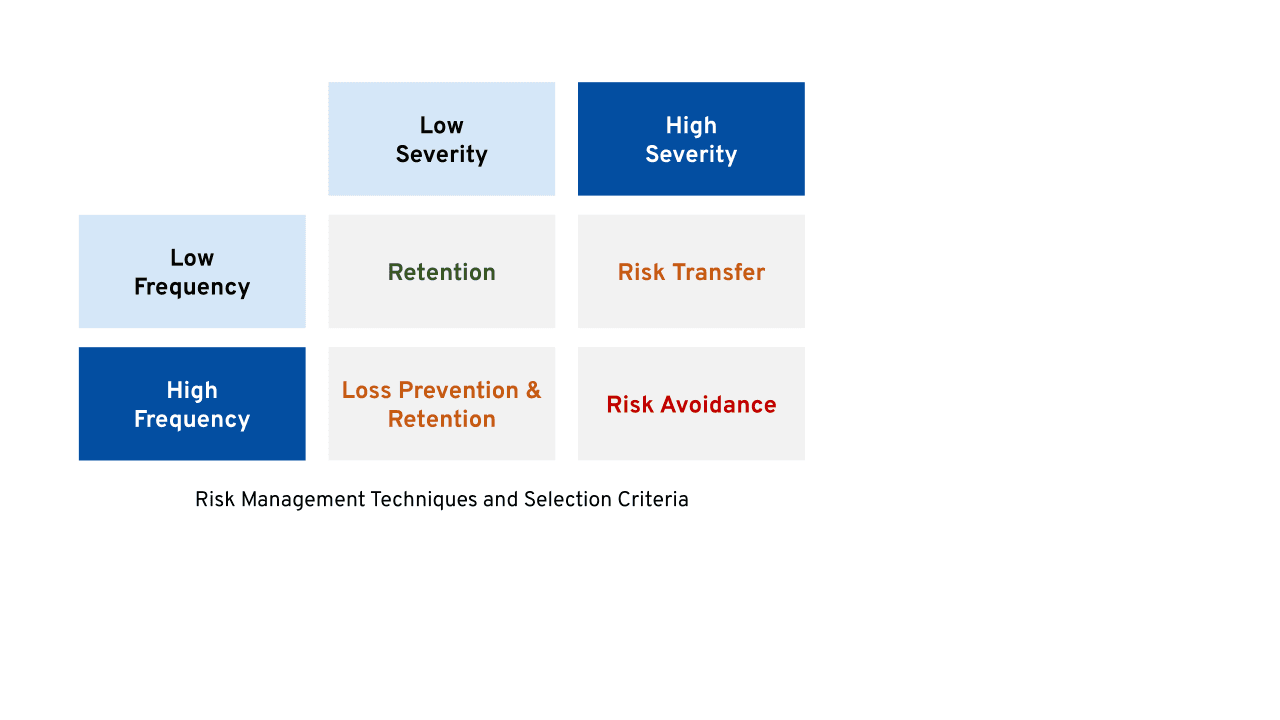 |  | Low Severity | High Severity |
|---|---|---|
| Low Frequency | Retention | Risk Transfer |
| High Frequency | Loss Prevention & Retention | Risk Avoidance |

Risk Management Techniques and Selection Criteria